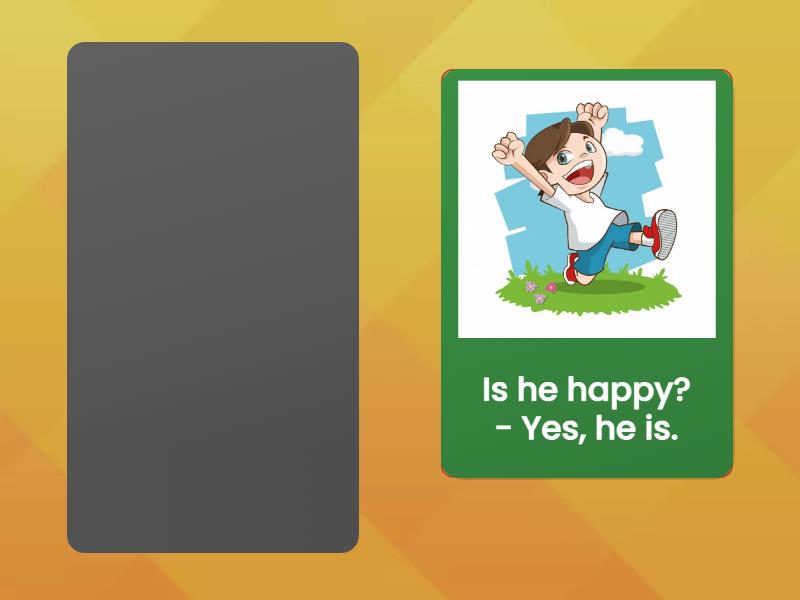 Is he happy?
- Yes, he is.